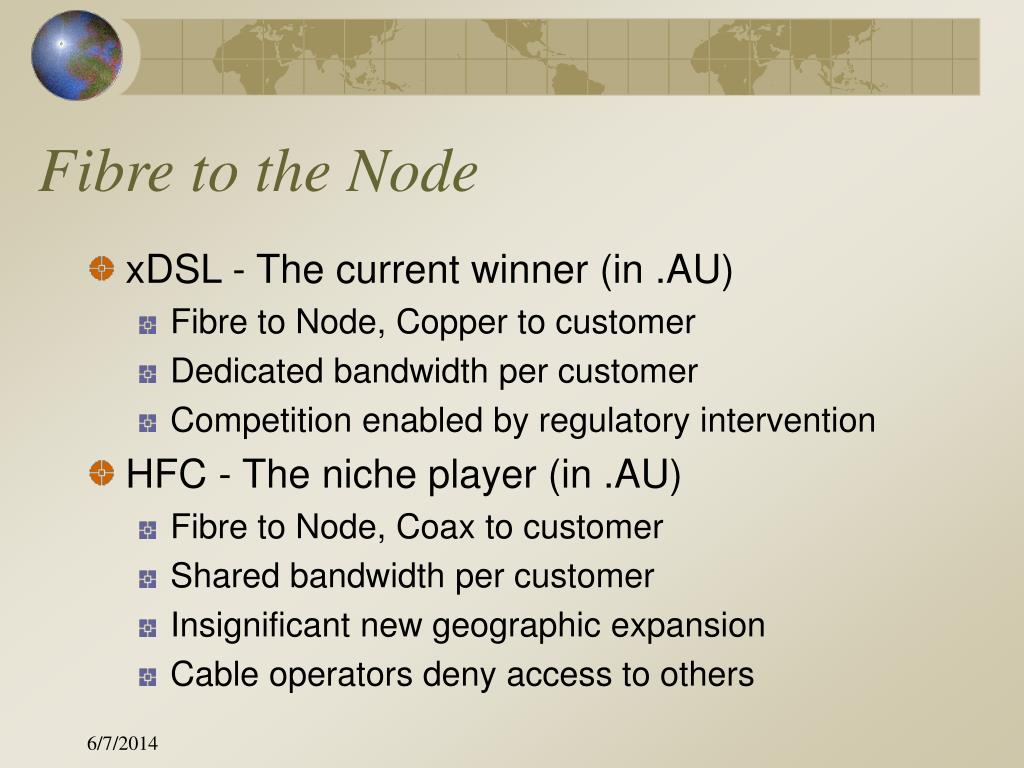 Fibre to the Node

xDSL - The current winner (in .AU)
Fibre to Node, Copper to customer
Dedicated bandwidth per customer
Competition enabled by regulatory intervention

HFC - The niche player (in .AU)
Fibre to Node, Coax to customer
Shared bandwidth per customer
Insignificant new geographic expansion
Cable operators deny access to others

6/7/2014